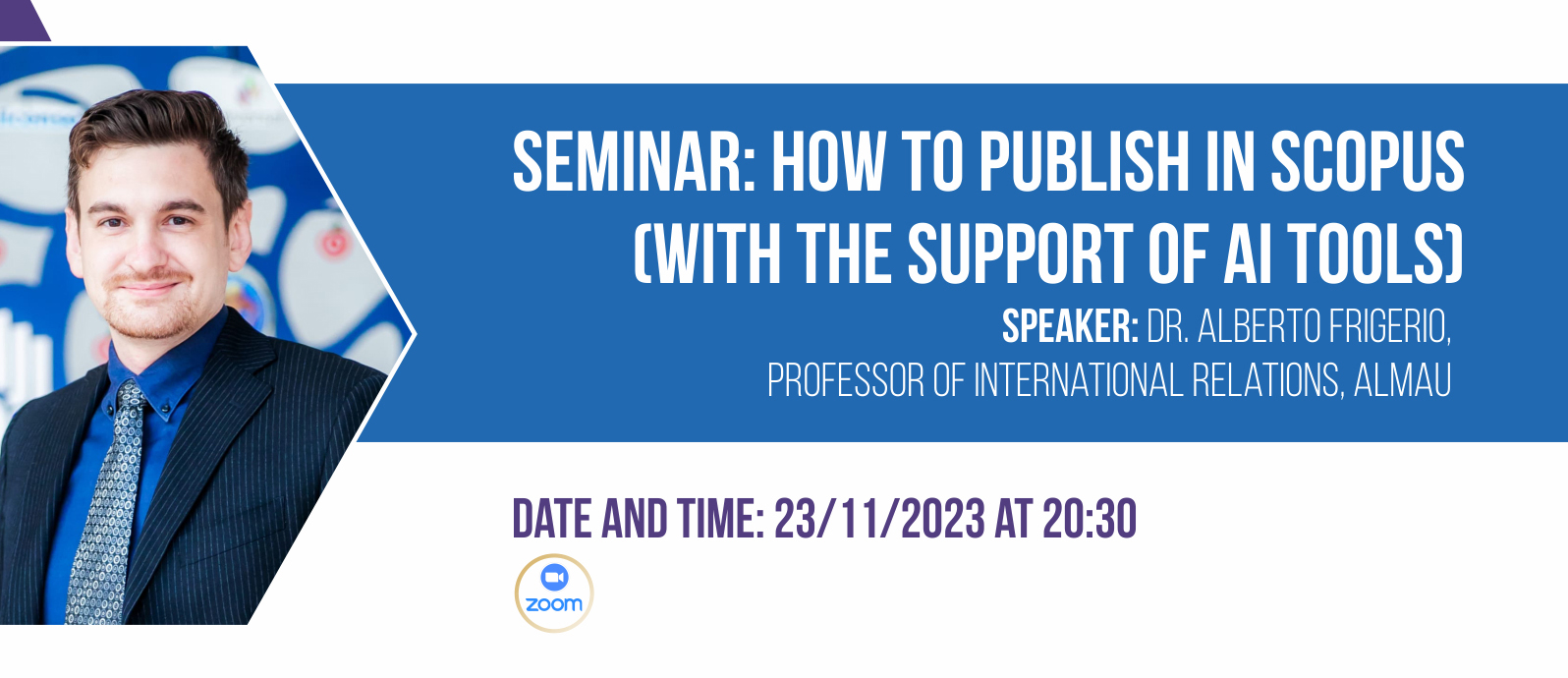 SEMINAR: HOW TO PUBLISH IN SCOPUS (WITH THE SUPPORT OF AI TOOLS)

SPEAKER: DR. ALBERTO FRIGERIO, PROFESSOR OF INTERNATIONAL RELATIONS, ALMAU

DATE AND TIME: 23/11/2023 AT 20:30

zoom